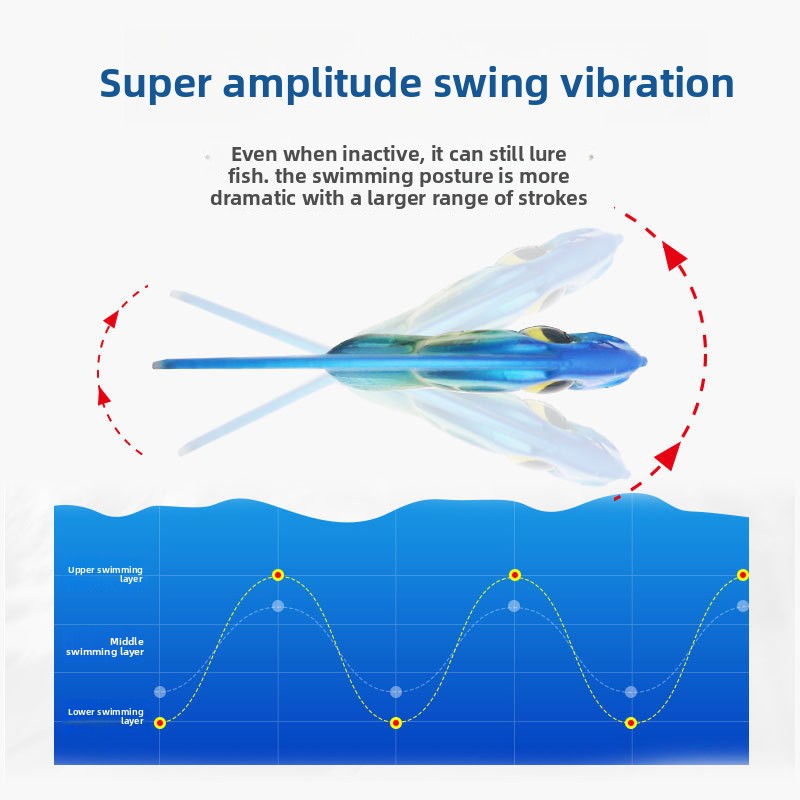 Super amplitude swing vibration

Even when inactive, it can still lure fish. the swimming posture is more dramatic with a larger range of strokes

Upper swimming layer

Middle swimming layer

Lower swimming layer